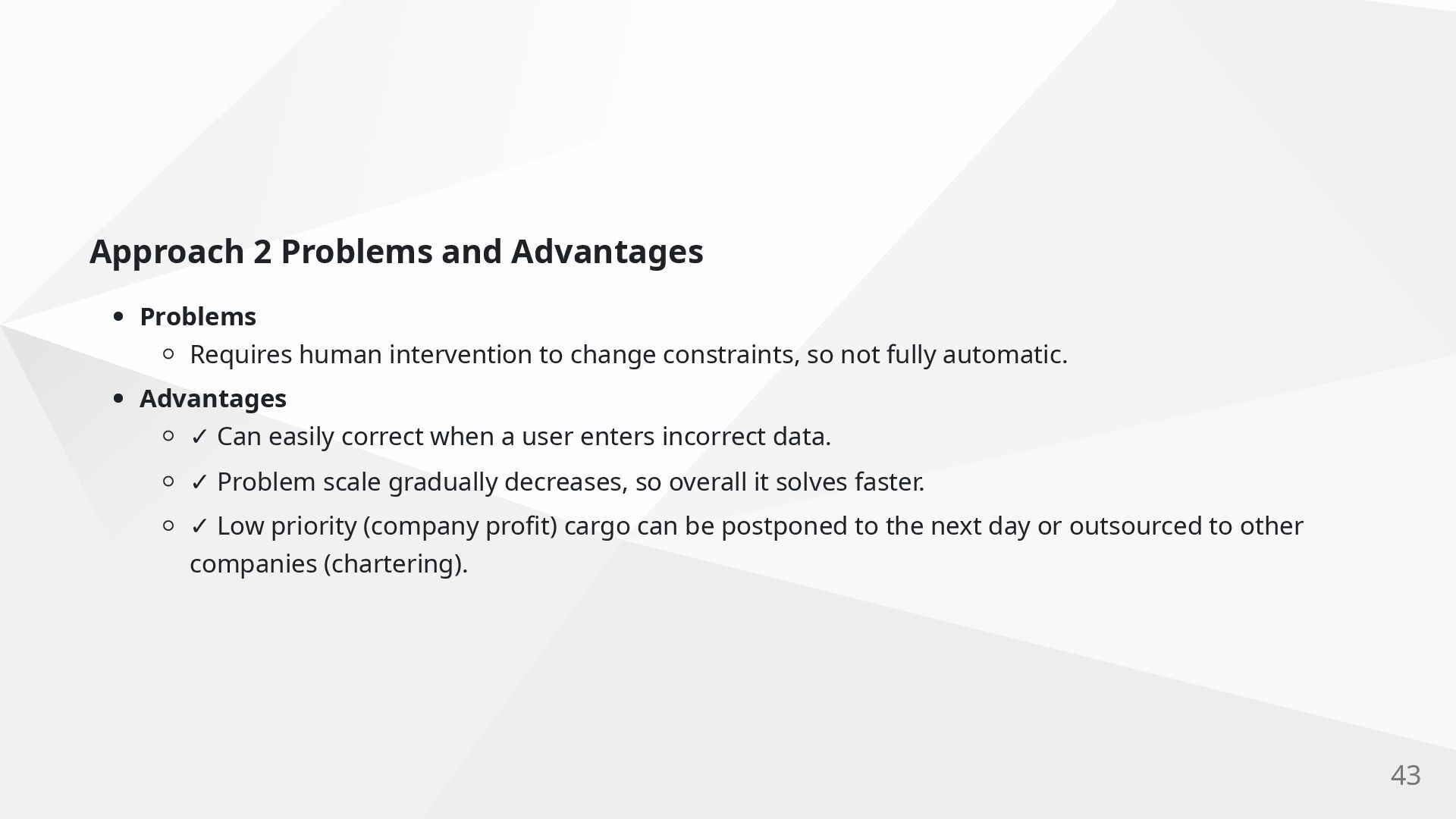 Approach 2 Problems and Advantages

- Problems
  - Requires human intervention to change constraints, so not fully automatic.
- Advantages
  - ✓ Can easily correct when a user enters incorrect data.
  - ✓ Problem scale gradually decreases, so overall it solves faster.
  - ✓ Low priority (company profit) cargo can be postponed to the next day or outsourced to other companies (chartering).

43